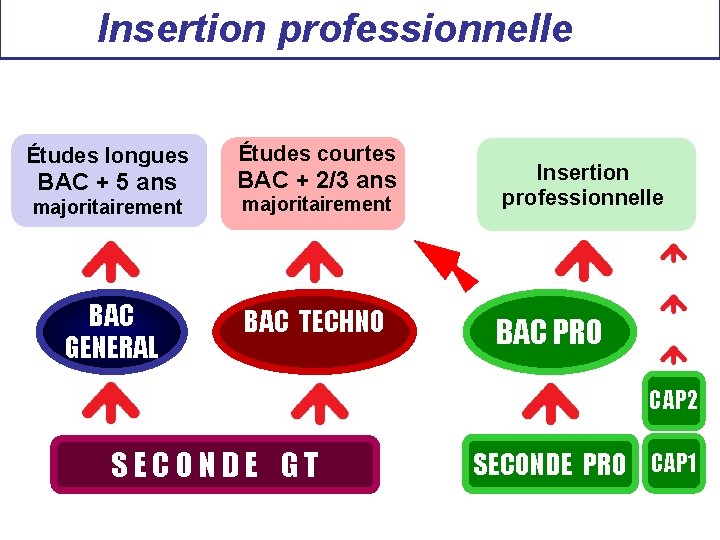 Insertion professionnelle

Études longues
BAC + 5 ans
majoritairement

Études courtes
BAC + 2/3 ans
majoritairement

Insertion
professionnelle

BAC
GENERAL

BAC TECHNO

BAC PRO

CAP2

SECONDE GT

SECONDE PRO

CAP1